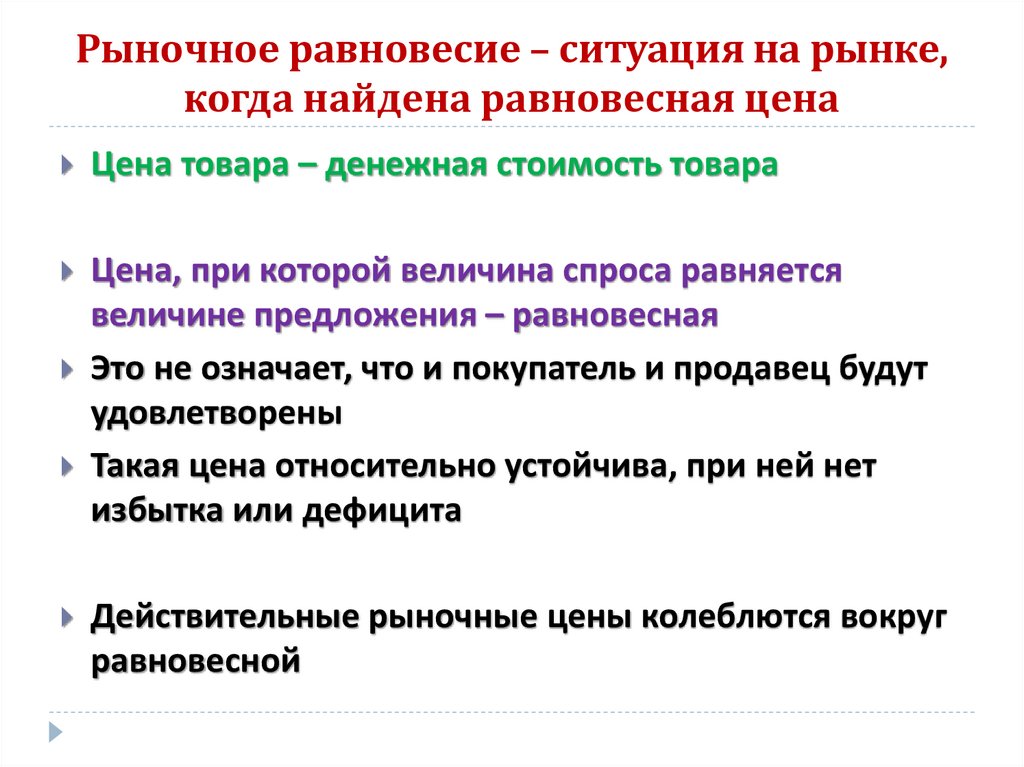 Рыночное равновесие – ситуация на рынке, когда найдена равновесная цена

Цена товара – денежная стоимость товара

Цена, при которой величина спроса равняется величине предложения – равновесная

Это не означает, что и покупатель и продавец будут удовлетворены

Такая цена относительно устойчива, при ней нет избытка или дефицита

Действительные рыночные цены колеблются вокруг равновесной